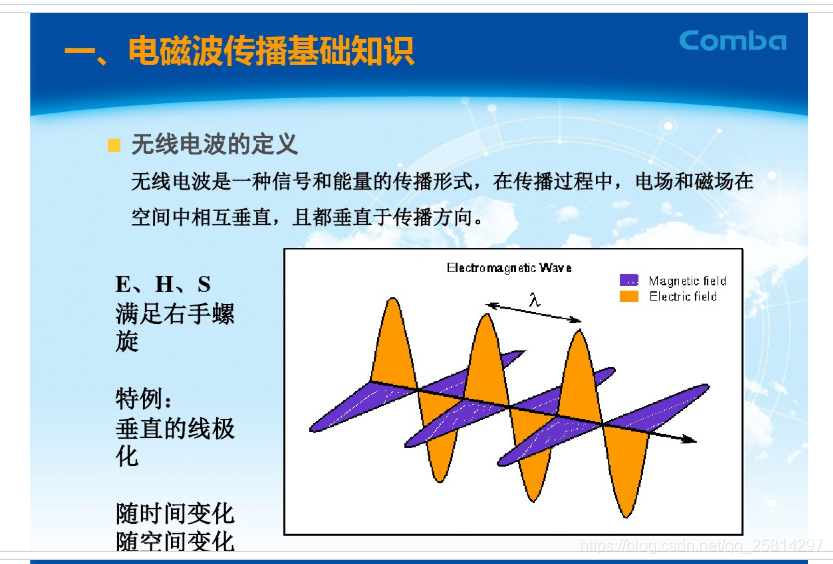 一、电磁波传播基础知识

Comba

无线电波的定义

无线电波是一种信号和能量的传播形式，在传播过程中，电场和磁场在空间中相互垂直，且都垂直于传播方向。

E、H、S 满足右手螺旋

特例：垂直的线极化

随时间变化 随空间变化

Electromagnetic Wave

Magnetic field

Electric field

$\lambda$

https://blog.csdn.net/qq_25814297